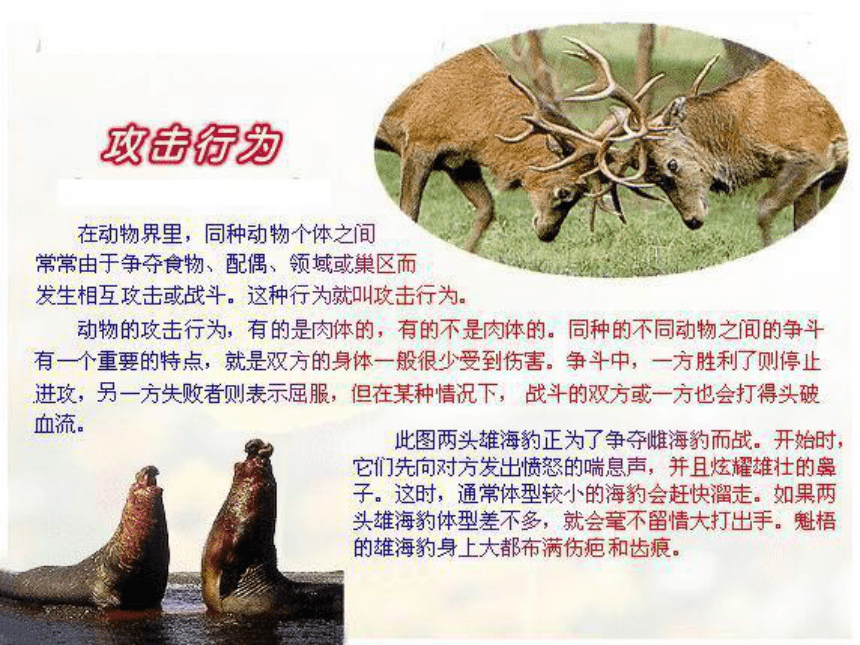 攻击行为

在动物界里，同种动物个体之间常常由于争夺食物、配偶、领域或巢区而发生相互攻击或战斗。这种行为就叫攻击行为。

动物的攻击行为，有的是肉体的，有的不是肉体的。同种的不同动物之间的争斗有一个重要的特点，就是双方的身体一般很少受到伤害。争斗中，一方胜利了则停止进攻，另一方失败者则表示屈服，但在某种情况下，战斗的双方或一方也会打得头破血流。

此图两头雄海豹正为了争夺雌海豹而战。开始时，它们先向对方发出愤怒的喘息声，并且炫耀雄壮的鼻子。这时，通常体型较小的海豹会赶快溜走。如果两头雄海豹体型差不多，就会毫不留情大打出手。魁梧的雄海豹身上大都布满伤疤和齿痕。